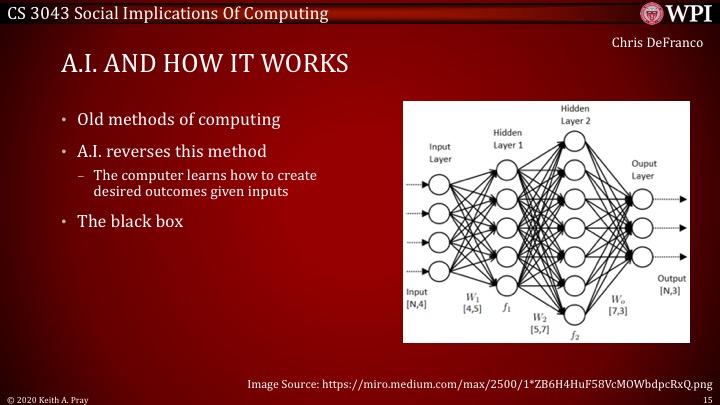 CS 3043 Social Implications Of Computing

WPI

Chris DeFranco

A.I. AND HOW IT WORKS

• Old methods of computing
• A.I. reverses this method
– The computer learns how to create desired outcomes given inputs
• The black box

Input Layer

Hidden Layer 1

Hidden Layer 2

Ouput Layer

Input [N,4]

$W_1$ [4,5]

$f_1$

$W_2$ [5,7]

$f_2$

$W_o$ [7,3]

Output [N,3]

Image Source: https://miro.medium.com/max/2500/1*ZB6H4HuF58VcMOWbdpcRxQ.png

© 2020 Keith A. Pray

15